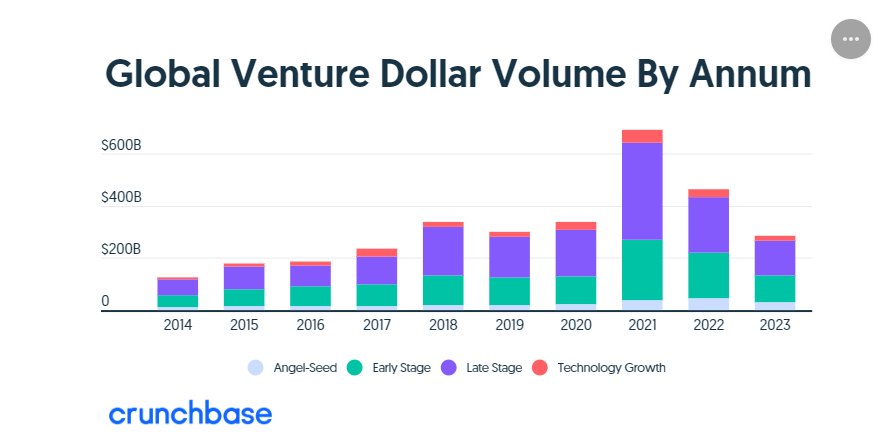 Global Venture Dollar Volume By Annum

$600B
$400B
$200B
0

2014 2015 2016 2017 2018 2019 2020 2021 2022 2023

Angel-Seed Early Stage Late Stage Technology Growth

crunchbase